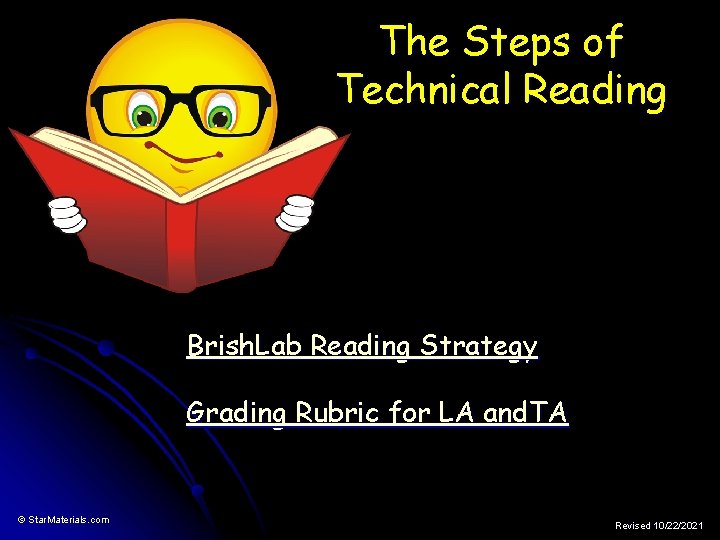 The Steps of Technical Reading

BrishLab Reading Strategy

Grading Rubric for LA andTA

© StarMaterials.com

Revised 10/22/2021